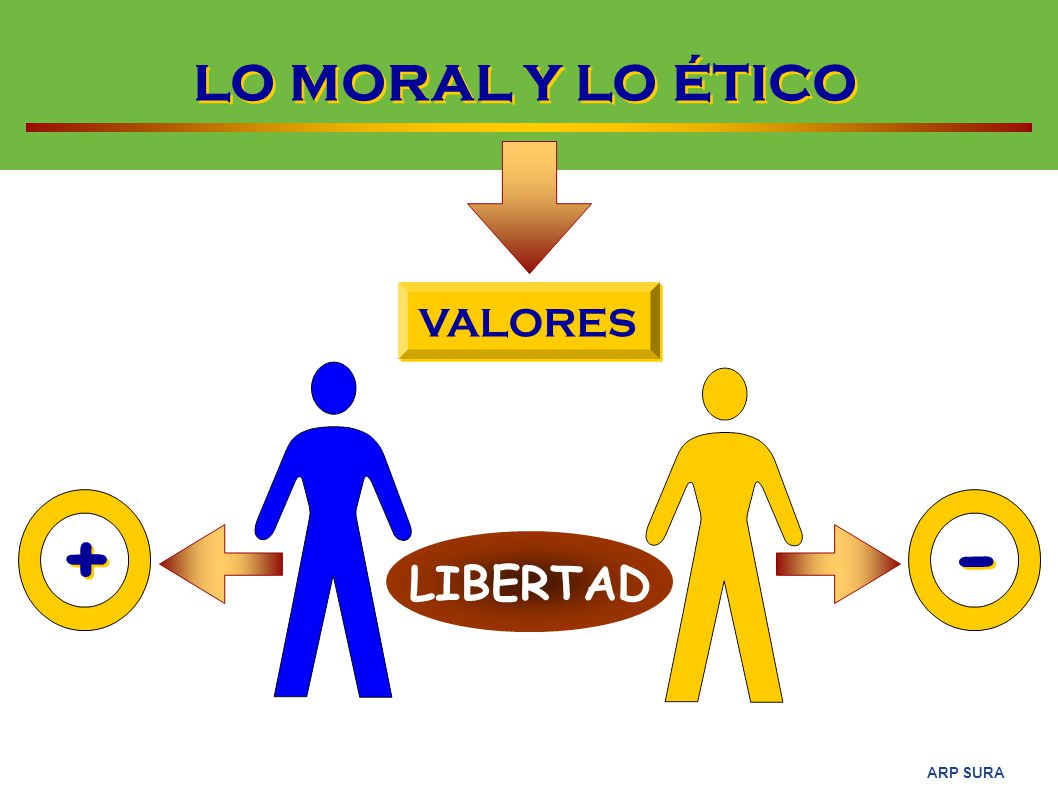 LO MORAL Y LO ÉTICO

VALORES

+

LIBERTAD

-

ARP SURA